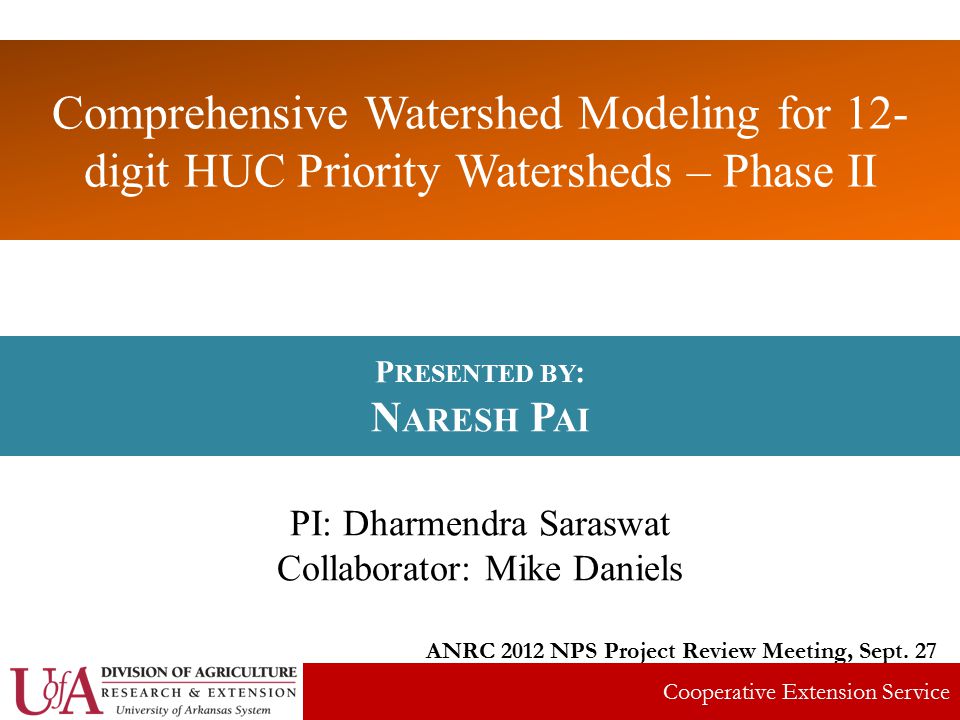 Comprehensive Watershed Modeling for 12-digit HUC Priority Watersheds – Phase II

PRESENTED BY:
NARESH PAI

PI: Dharmendra Saraswat
Collaborator: Mike Daniels

ANRC 2012 NPS Project Review Meeting, Sept. 27

UofA DIVISION OF AGRICULTURE
RESEARCH & EXTENSION
University of Arkansas System

Cooperative Extension Service